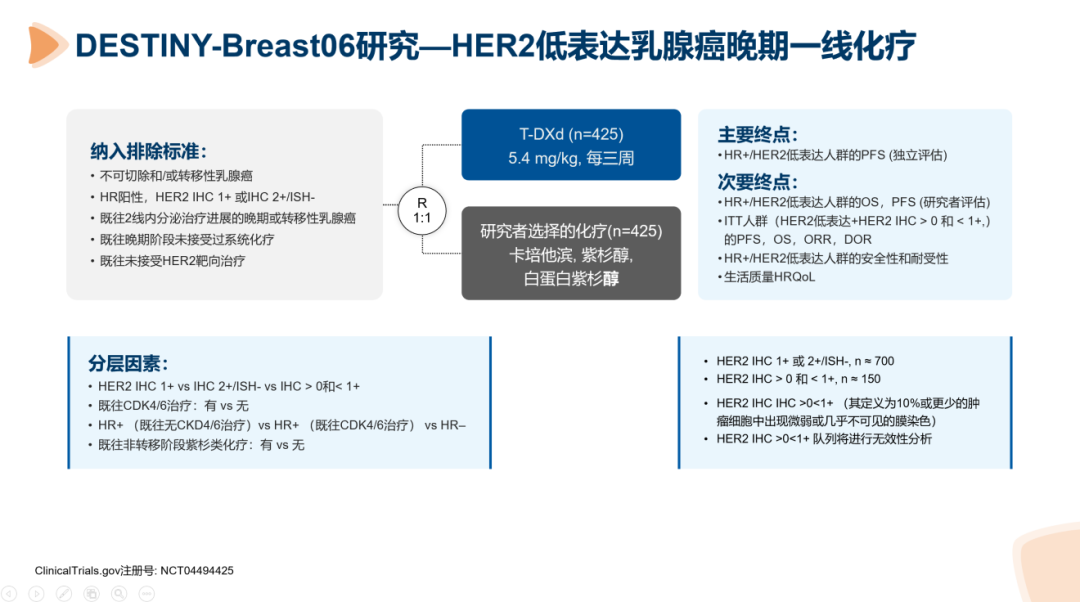 DESTINY-Breast06研究—HER2低表达乳腺癌晚期一线化疗

纳入排除标准:
• 不可切除和/或转移性乳腺癌
• HR阳性，HER2 IHC 1+ 或IHC 2+/ISH-
• 既往2线内分泌治疗进展的晚期或转移性乳腺癌
• 既往晚期阶段未接受过系统化疗
• 既往未接受HER2靶向治疗

R
1:1

T-DXd (n=425)
5.4 mg/kg, 每三周

研究者选择的化疗(n=425)
卡培他滨, 紫杉醇,
白蛋白紫杉醇

主要终点:
• HR+/HER2低表达人群的PFS (独立评估)
次要终点:
• HR+/HER2低表达人群的OS，PFS (研究者评估)
• ITT人群（HER2低表达+HER2 IHC > 0 和 < 1+,）的PFS，OS，ORR，DOR
• HR+/HER2低表达人群的安全性和耐受性
• 生活质量HRQoL

分层因素:
• HER2 IHC 1+ vs IHC 2+/ISH- vs IHC > 0和< 1+
• 既往CDK4/6治疗：有 vs 无
• HR+ （既往无CKD4/6治疗）vs HR+ （既往CDK4/6治疗） vs HR–
• 既往非转移阶段紫杉类化疗：有 vs 无

• HER2 IHC 1+ 或 2+/ISH-, n ≈ 700
• HER2 IHC > 0 和 < 1+, n ≈ 150
• HER2 IHC IHC >0<1+ （其定义为10%或更少的肿瘤细胞中出现微弱或几乎不可见的膜染色）
• HER2 IHC >0<1+ 队列将进行无效性分析

ClinicalTrials.gov注册号: NCT04494425